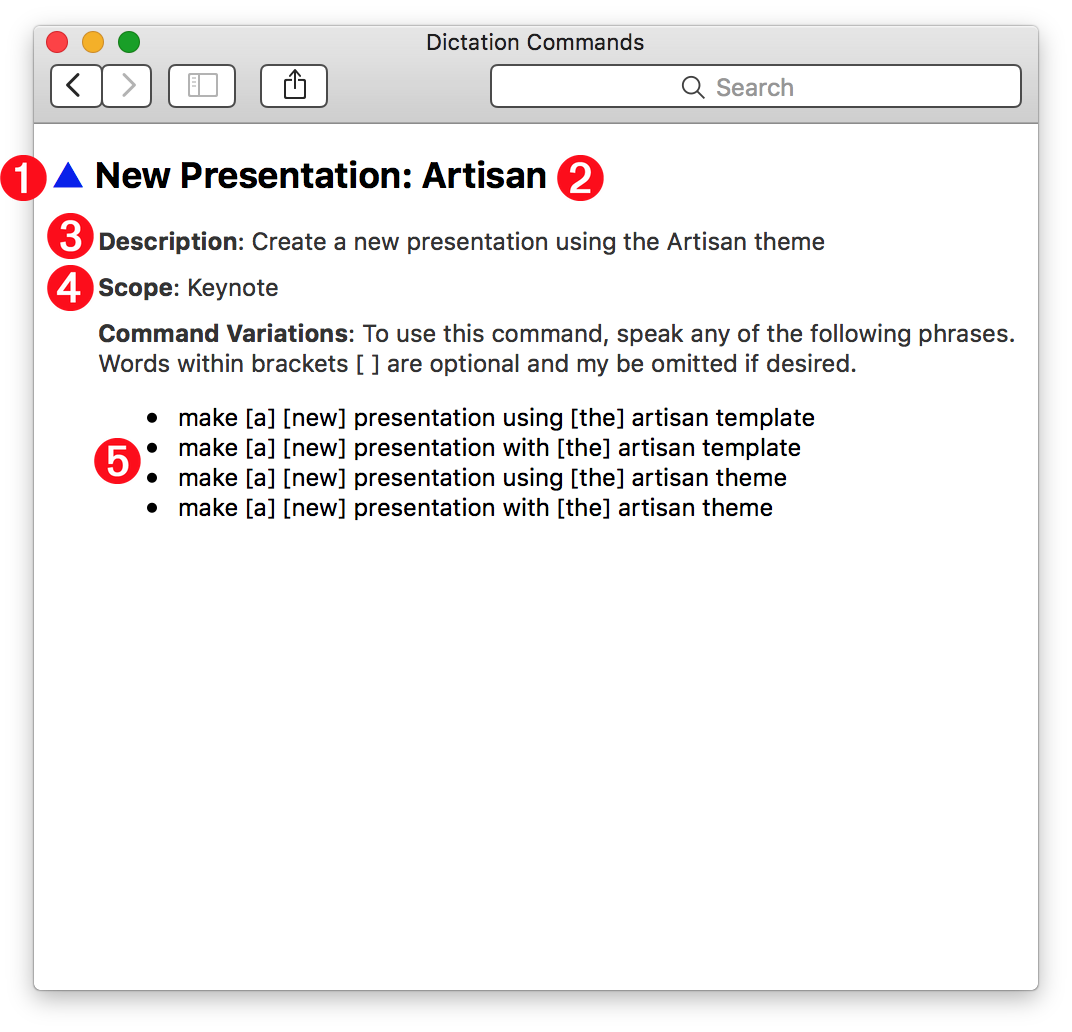 Dictation Commands

Search

1 New Presentation: Artisan 2

3 Description: Create a new presentation using the Artisan theme

4 Scope: Keynote

Command Variations: To use this command, speak any of the following phrases. Words within brackets [ ] are optional and my be omitted if desired.

5
- make [a] [new] presentation using [the] artisan template
- make [a] [new] presentation with [the] artisan template
- make [a] [new] presentation using [the] artisan theme
- make [a] [new] presentation with [the] artisan theme